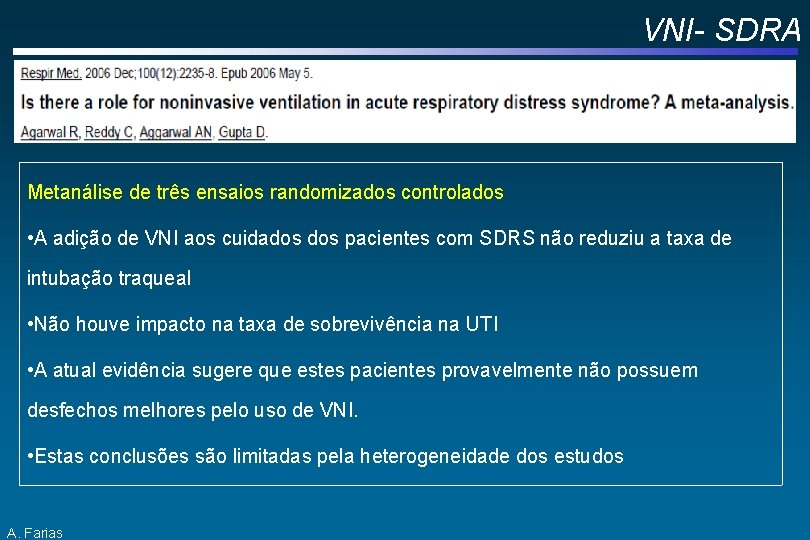 VNI- SDRA

Respir Med. 2006 Dec;100(12):2235-8. Epub 2006 May 5.

Is there a role for noninvasive ventilation in acute respiratory distress syndrome? A meta-analysis.

Agarwal R, Reddy C, Aggarwal AN, Gupta D.

Metanálise de três ensaios randomizados controlados

•A adição de VNI aos cuidados dos pacientes com SDRS não reduziu a taxa de intubação traqueal

•Não houve impacto na taxa de sobrevivência na UTI

•A atual evidência sugere que estes pacientes provavelmente não possuem desfechos melhores pelo uso de VNI.

•Estas conclusões são limitadas pela heterogeneidade dos estudos

A. Farias